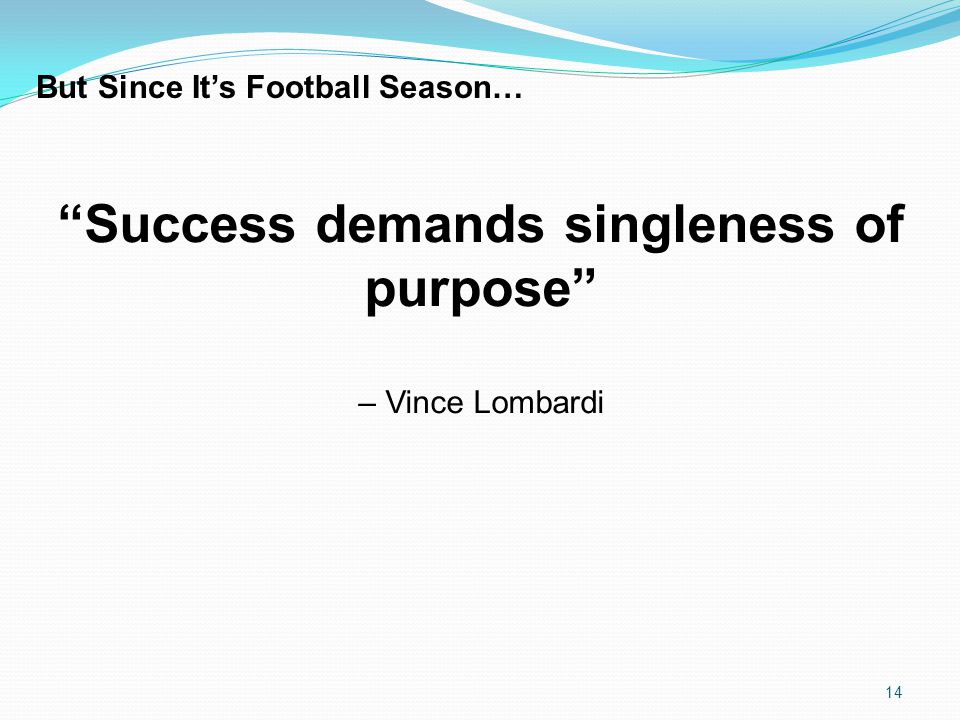 But Since It’s Football Season…

“Success demands singleness of purpose”

– Vince Lombardi

14